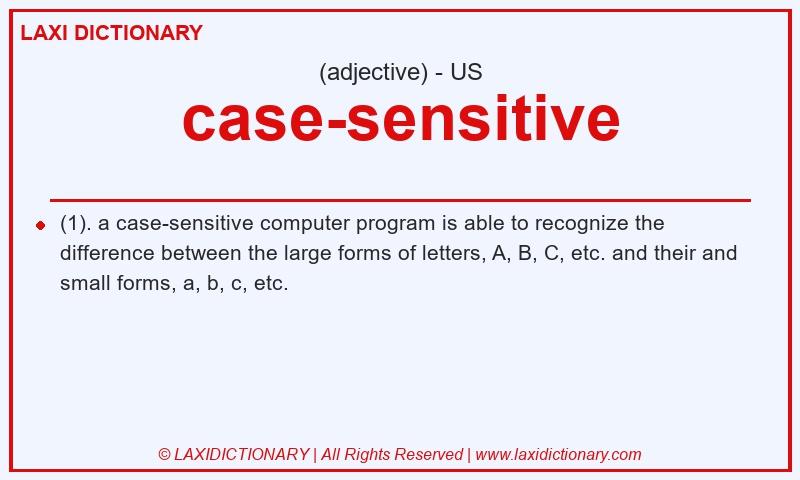 LAXI DICTIONARY

(adjective) - US

case-sensitive

(1). a case-sensitive computer program is able to recognize the difference between the large forms of letters, A, B, C, etc. and their and small forms, a, b, c, etc.

© LAXIDICTIONARY | All Rights Reserved | www.laxidictionary.com